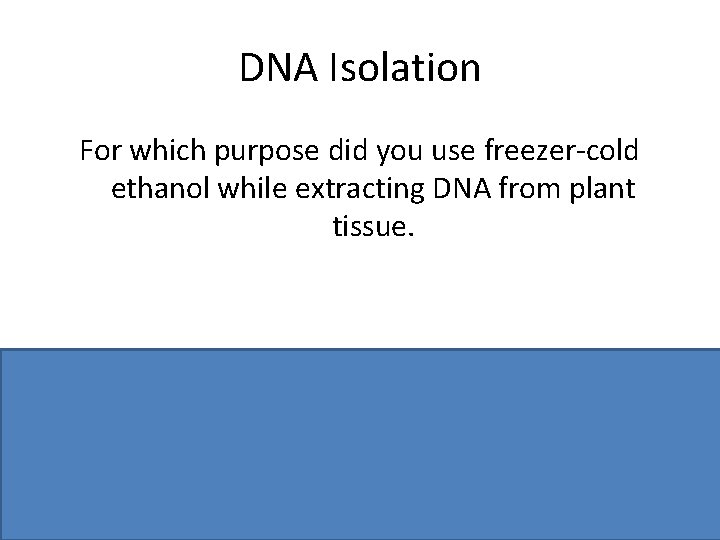 DNA Isolation

For which purpose did you use freezer-cold ethanol while extracting DNA from plant tissue.